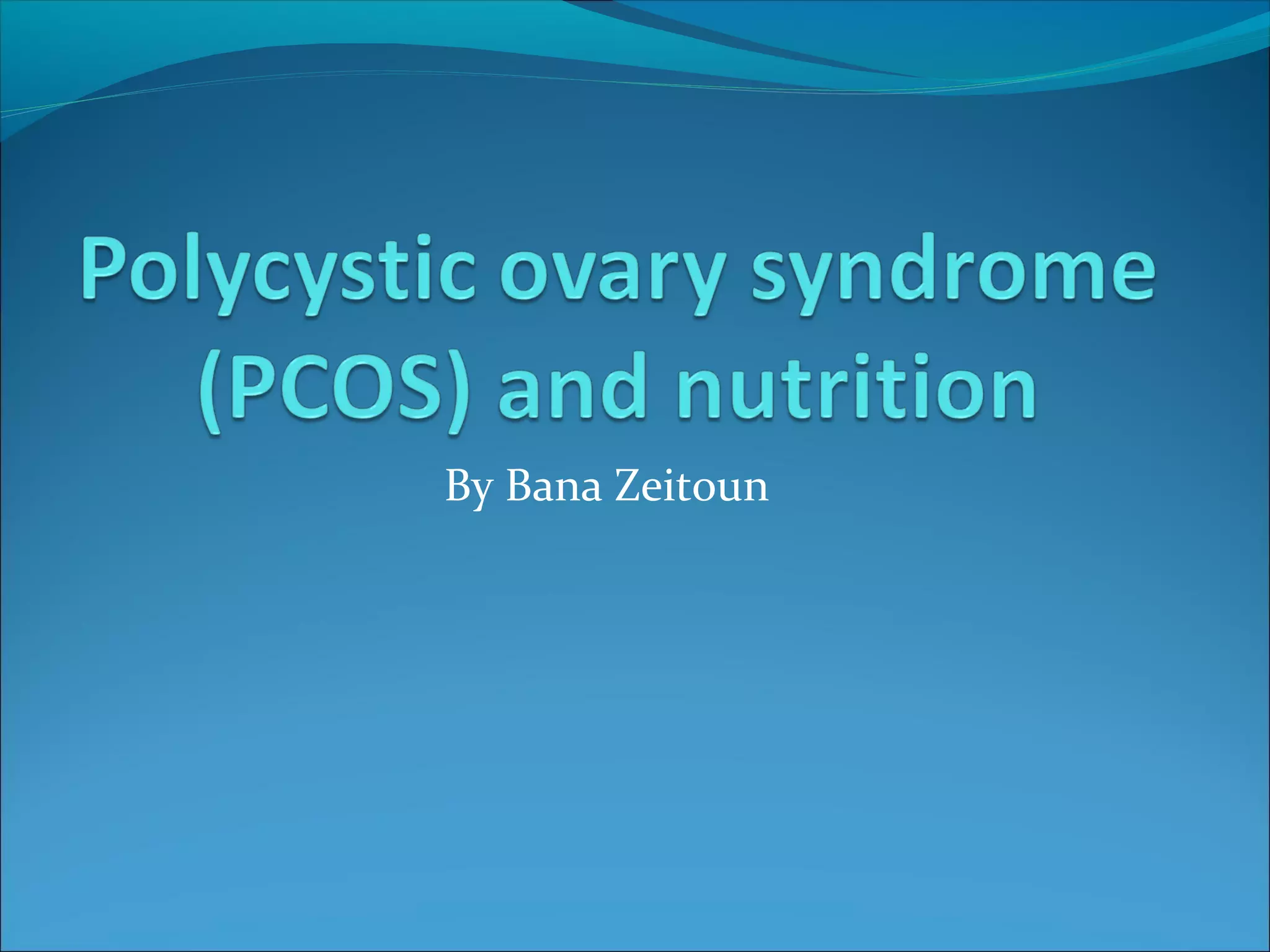 Polycystic ovary syndrome (PCOS) and nutrition

By Bana Zeitoun